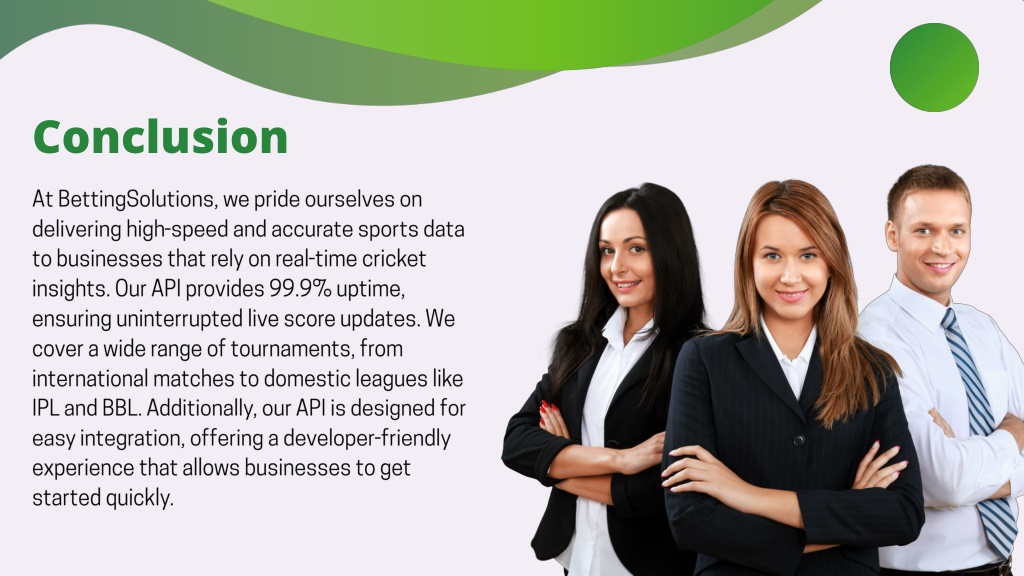 Conclusion

At BettingSolutions, we pride ourselves on delivering high-speed and accurate sports data to businesses that rely on real-time cricket insights. Our API provides 99.9% uptime, ensuring uninterrupted live score updates. We cover a wide range of tournaments, from international matches to domestic leagues like IPL and BBL. Additionally, our API is designed for easy integration, offering a developer-friendly experience that allows businesses to get started quickly.